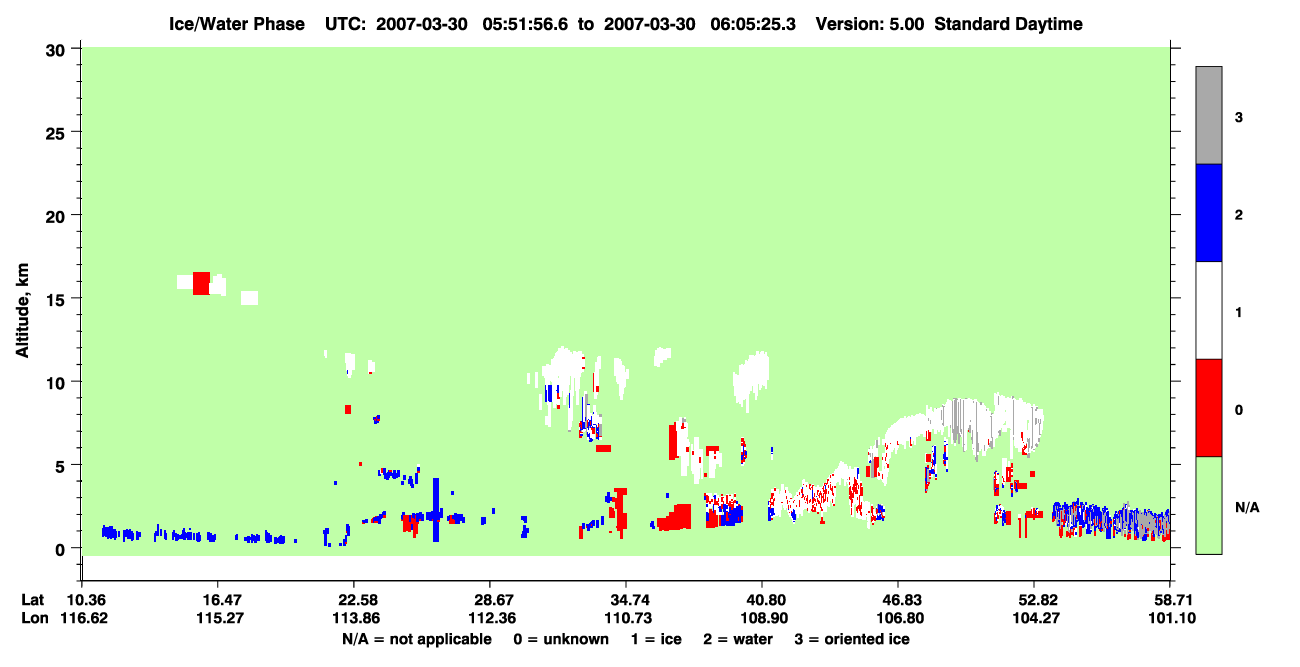 Ice/Water Phase UTC: 2007-03-30 05:51:56.6 to 2007-03-30 06:05:25.3 Version: 5.00 Standard Daytime

Altitude, km

30
25
20
15
10
5
0

3
2
1
0
N/A

Lat 10.36 16.47 22.58 28.67 34.74 40.80 46.83 52.82 58.71
Lon 116.62 115.27 113.86 112.36 110.73 108.90 106.80 104.27 101.10

N/A = not applicable 0 = unknown 1 = ice 2 = water 3 = oriented ice